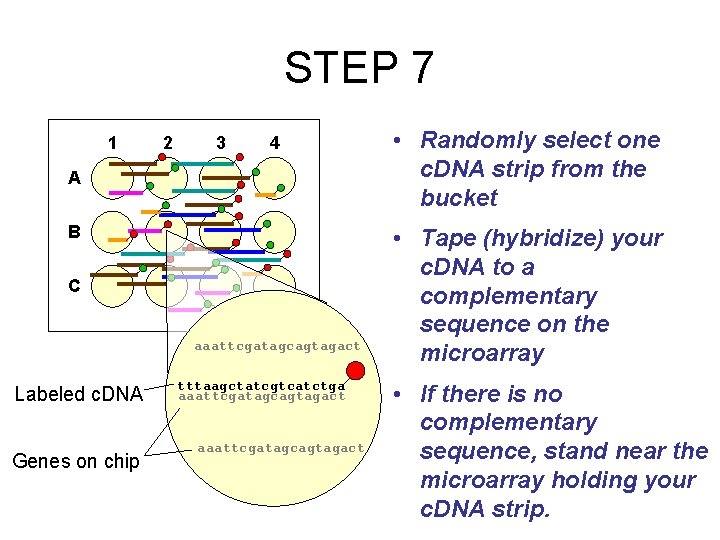 STEP 7

1 2 3 4

A

B

C

aaattcgatagcagtagact

Labeled cDNA

tttaagctatcgtcatctga

aaattcgatagcagtagact

Genes on chip

aaattcgatagcagtagact

• Randomly select one cDNA strip from the bucket

• Tape (hybridize) your cDNA to a complementary sequence on the microarray

• If there is no complementary sequence, stand near the microarray holding your cDNA strip.